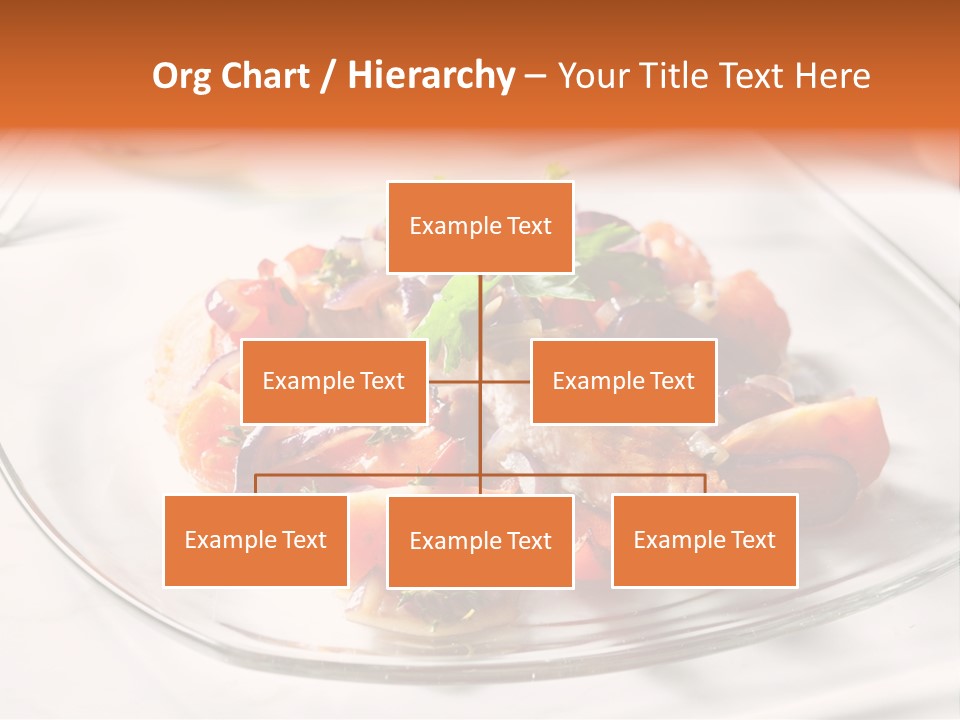 Org Chart / Hierarchy – Your Title Text Here

Example Text

Example Text

Example Text

Example Text

Example Text

Example Text